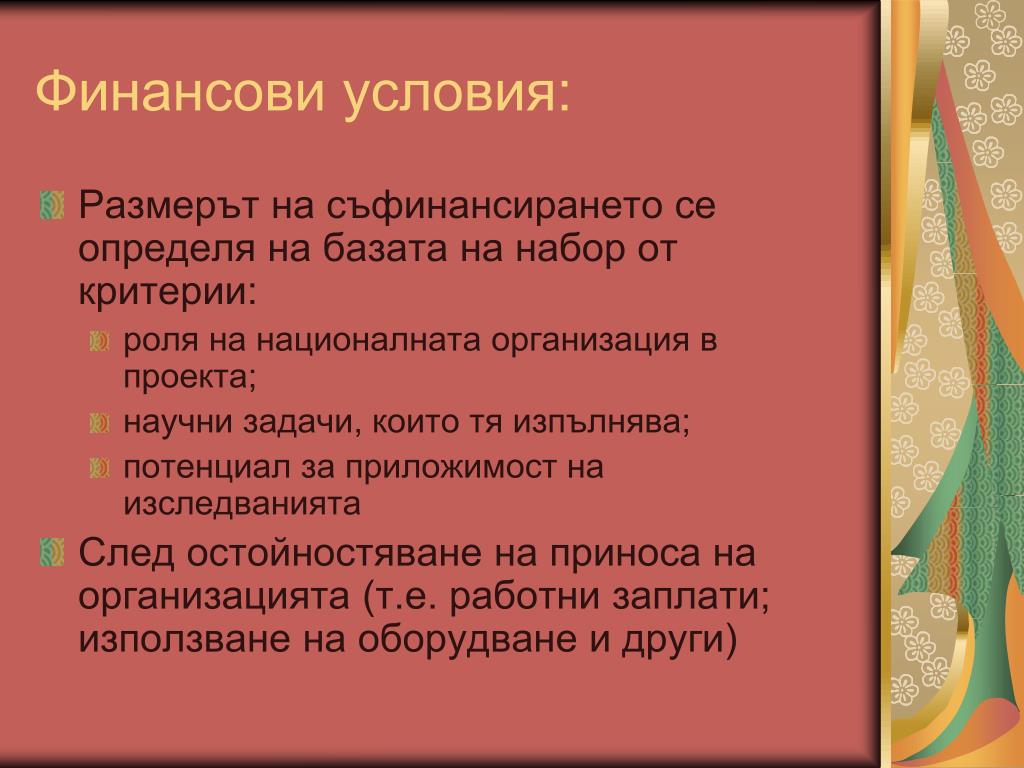 Финансови условия:

Размерът на съфинансирането се определя на базата на набор от критерии:

роля на националната организация в проекта;

научни задачи, които тя изпълнява;

потенциал за приложимост на изследванията

След остойностяване на приноса на организацията (т.е. работни заплати; използване на оборудване и други)